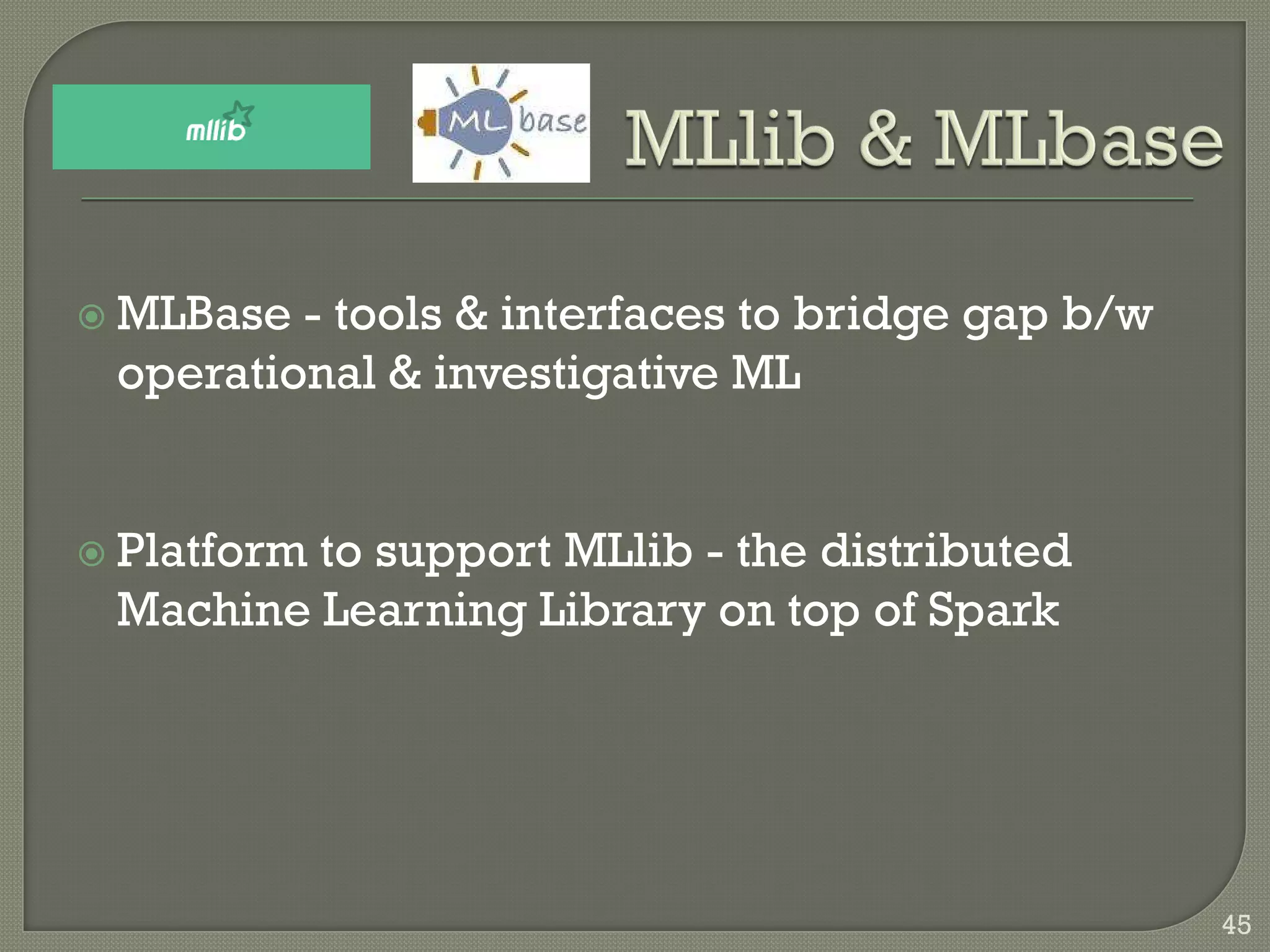 mllib

ML base

MLlib & MLbase

MLBase - tools & interfaces to bridge gap b/w operational & investigative ML

Platform to support MLlib - the distributed Machine Learning Library on top of Spark

45